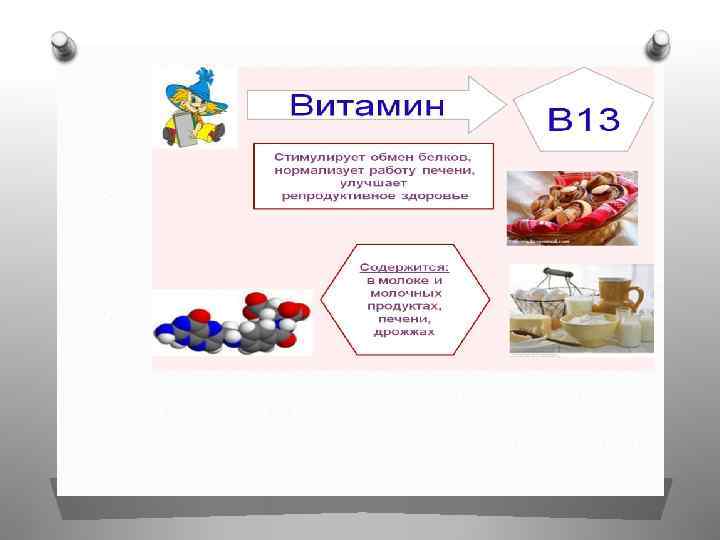 Витамин

В13

Стимулирует обмен белков, нормализует работу печени, улучшает репродуктивное здоровье

Содержится:
в молоке и молочных продуктах, печени, дрожжах